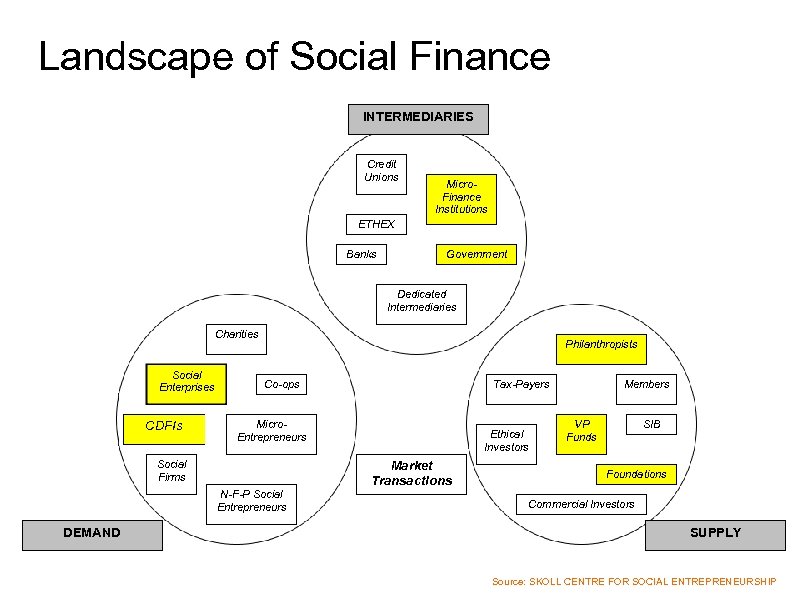 Landscape of Social Finance

INTERMEDIARIES

Credit Unions

Micro-Finance Institutions

ETHEX

Banks

Government

Dedicated Intermediaries

Charities

Social Enterprises

Co-ops

CDFIs

Micro-Entrepreneurs

Social Firms

N-F-P Social Entrepreneurs

Market Transactions

Philanthropists

Tax-Payers

Members

Ethical Investors

VP Funds

SIB

Foundations

Commercial Investors

DEMAND

SUPPLY

Source: SKOLL CENTRE FOR SOCIAL ENTREPRENEURSHIP